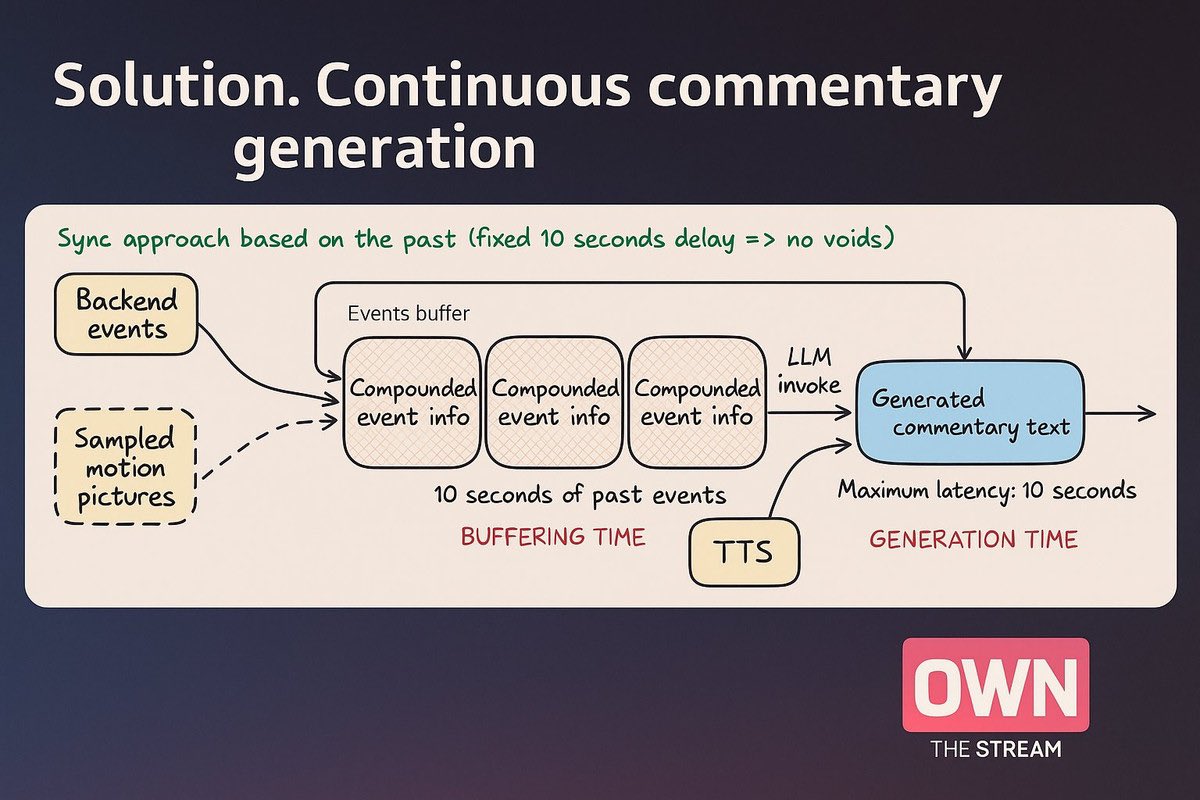 Solution. Continuous commentary generation

Sync approach based on the past (fixed 10 seconds delay => no voids)

Backend events

Sampled motion pictures

Events buffer

Compounded event info

Compounded event info

Compounded event info

LLM invoke

Generated commentary text

10 seconds of past events

BUFFERING TIME

TTS

Maximum latency: 10 seconds

GENERATION TIME

OWN
THE STREAM